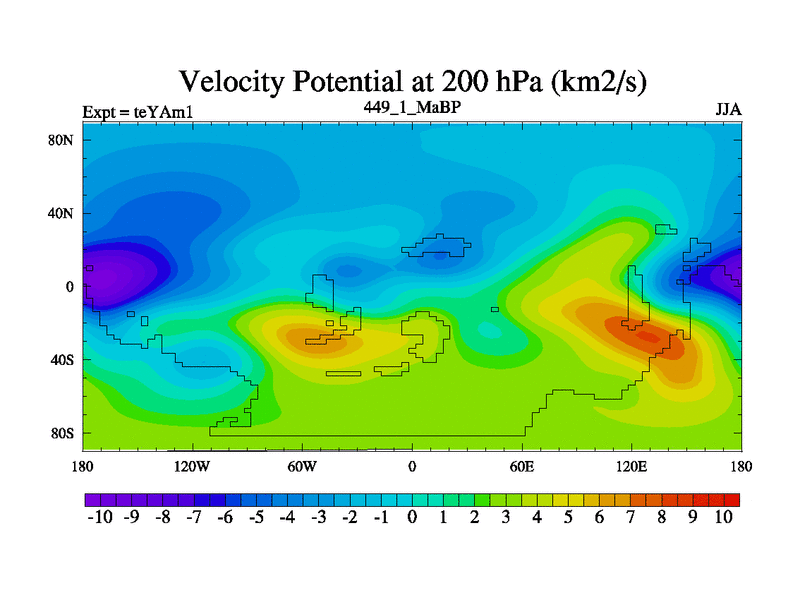 Velocity Potential at 200 hPa (km2/s)

Expt = teYAm1

449_1_MaBP

JJA

80N
40N
0
40S
80S

180 120W 60W 0 60E 120E 180

-10 -9 -8 -7 -6 -5 -4 -3 -2 -1 0 1 2 3 4 5 6 7 8 9 10